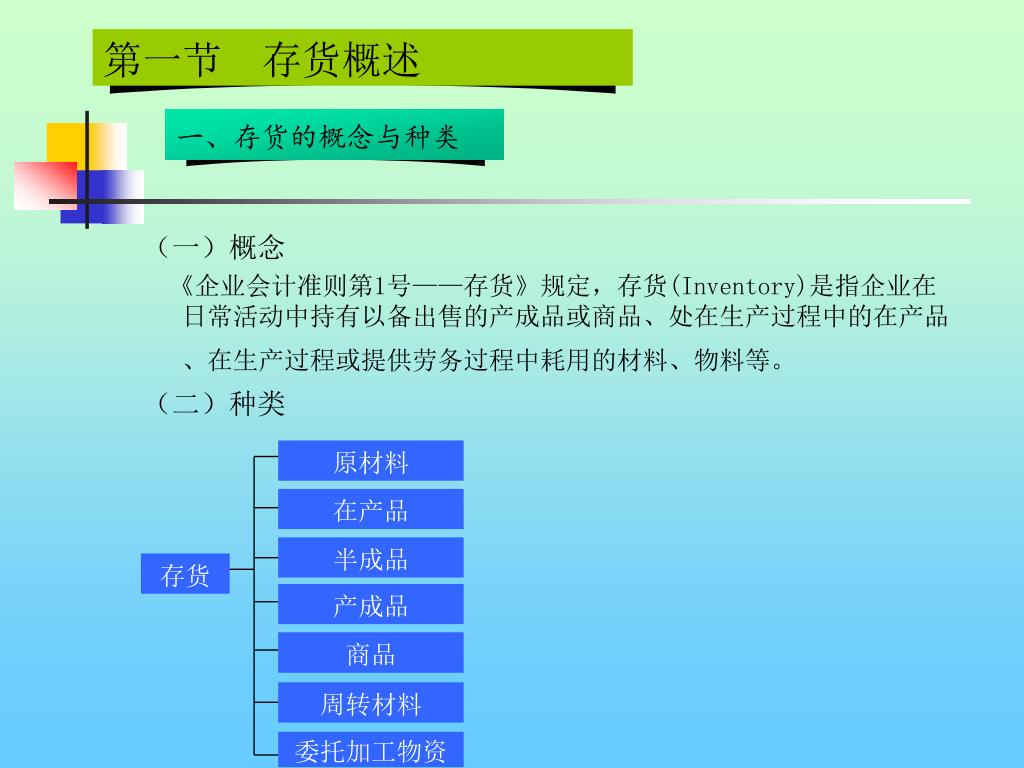 第一节　存货概述

一、存货的概念与种类

（一）概念

《企业会计准则第1号——存货》规定，存货(Inventory)是指企业在日常活动中持有以备出售的产成品或商品、处在生产过程中的在产品、在生产过程或提供劳务过程中耗用的材料、物料等。

（二）种类

存货

原材料

在产品

半成品

产成品

商品

周转材料

委托加工物资